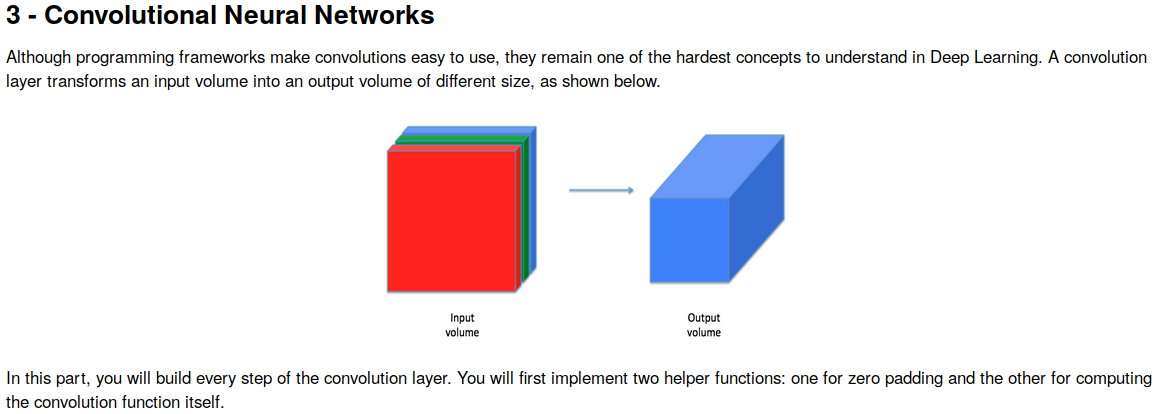 3 - Convolutional Neural Networks

Although programming frameworks make convolutions easy to use, they remain one of the hardest concepts to understand in Deep Learning. A convolution layer transforms an input volume into an output volume of different size, as shown below.

Input volume

Output volume

In this part, you will build every step of the convolution layer. You will first implement two helper functions: one for zero padding and the other for computing the convolution function itself.